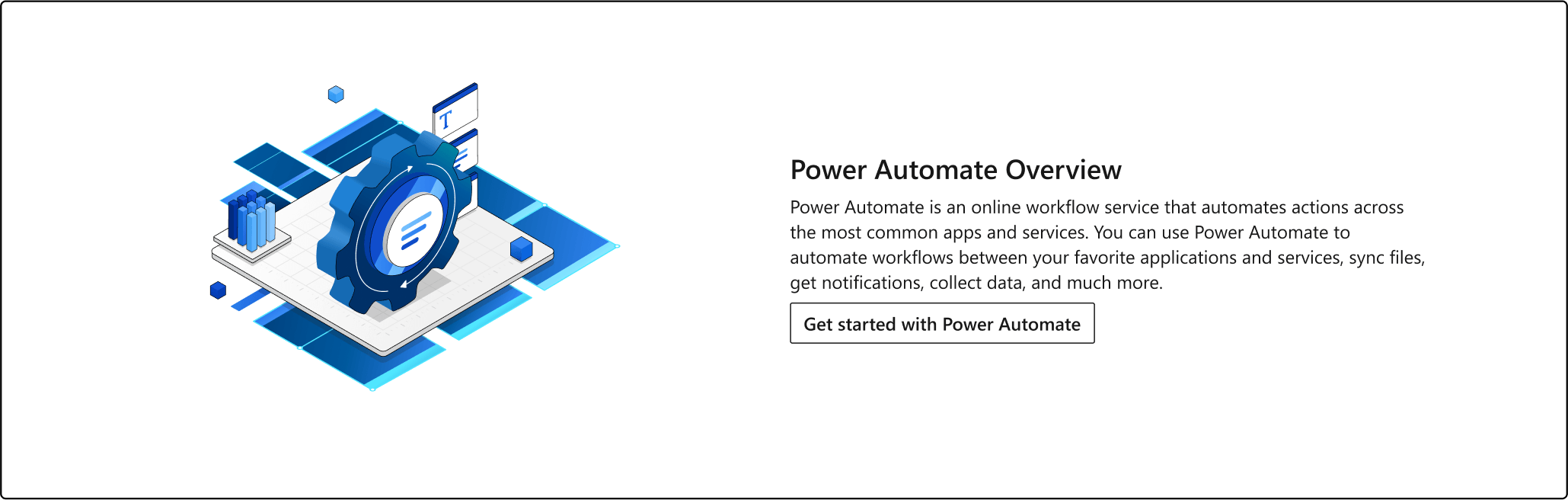 T

Power Automate Overview

Power Automate is an online workflow service that automates actions across the most common apps and services. You can use Power Automate to automate workflows between your favorite applications and services, sync files, get notifications, collect data, and much more.

Get started with Power Automate